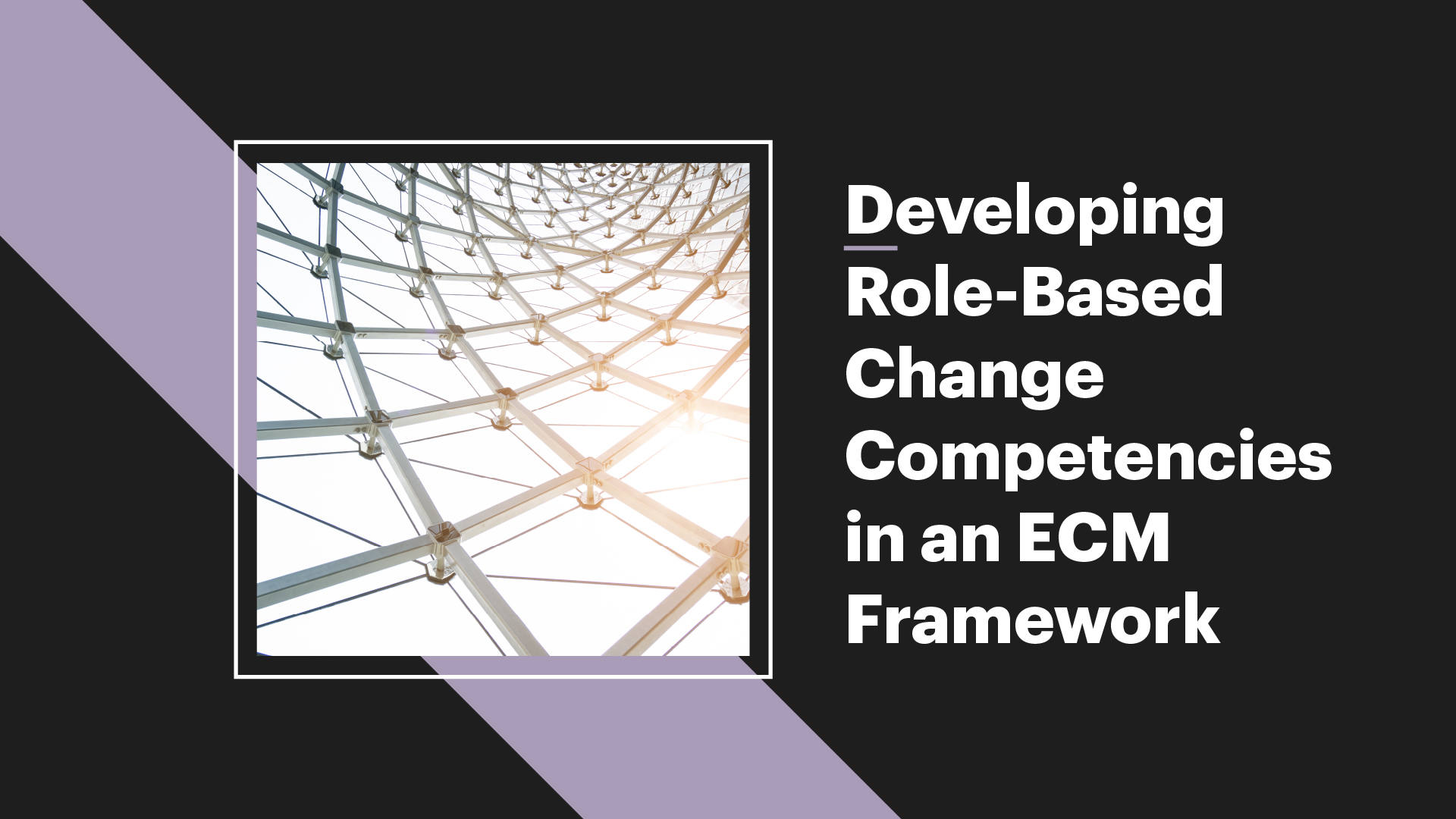 Developing Role-Based Change Competencies in an ECM Framework